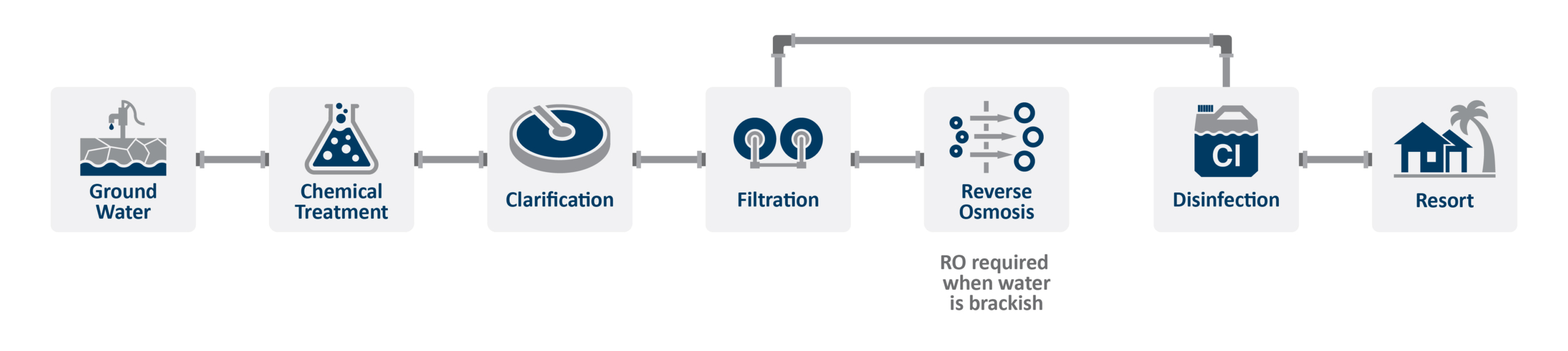 Ground Water

Chemical Treatment

Clarification

Filtration

Reverse Osmosis

RO required when water is brackish

Cl

Disinfection

Resort